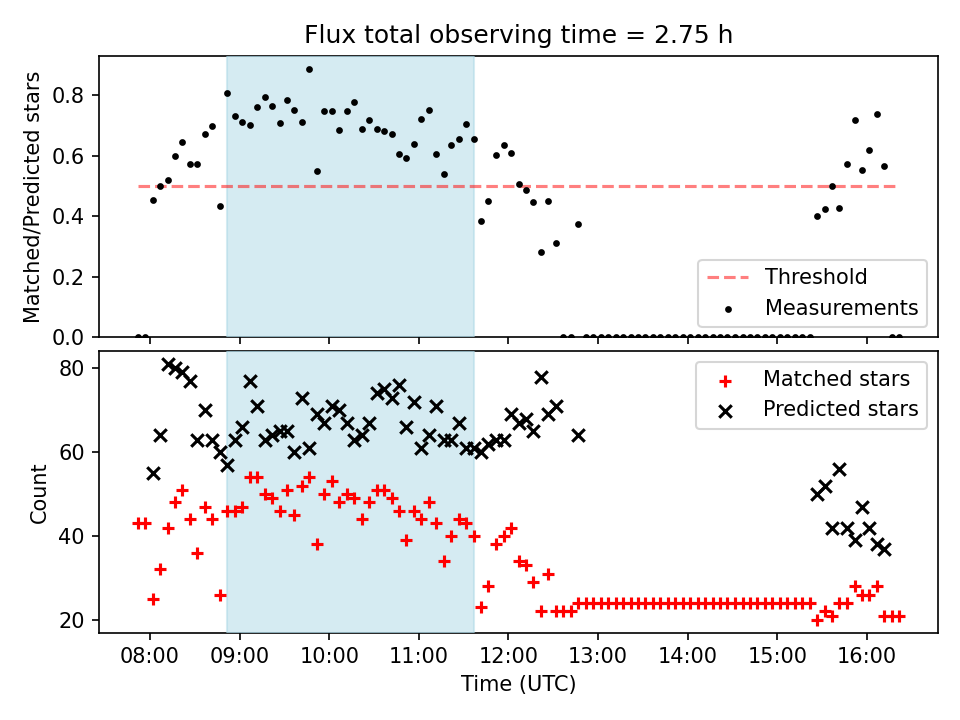 Flux total observing time = 2.75 h

Matched/Predicted stars

0.8
0.6
0.4
0.2
0.0

Threshold
Measurements

Count

80
60
40
20

Matched stars
Predicted stars

08:00 09:00 10:00 11:00 12:00 13:00 14:00 15:00 16:00

Time (UTC)